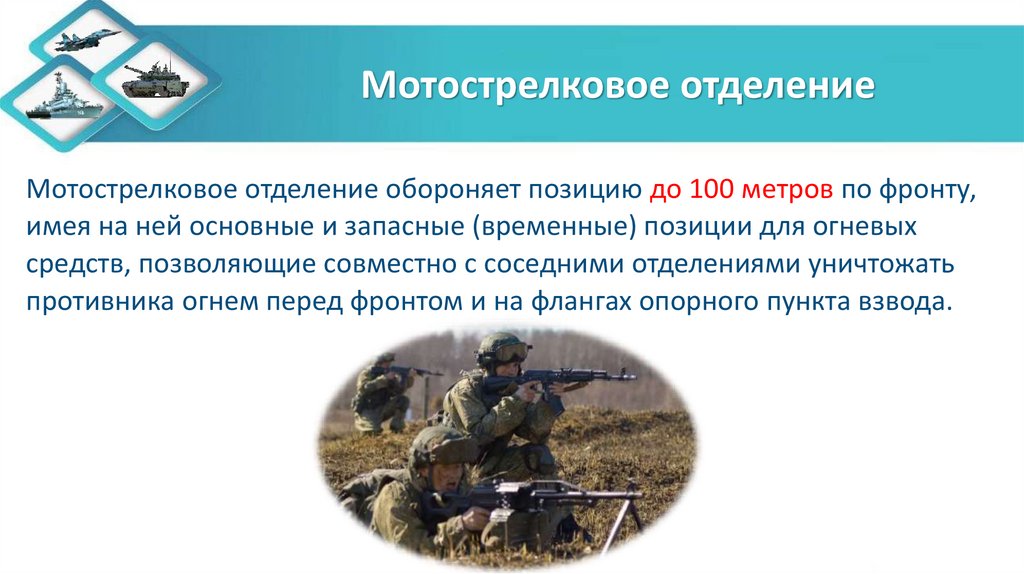 Мотострелковое отделение

Мотострелковое отделение обороняет позицию до 100 метров по фронту, имея на ней основные и запасные (временные) позиции для огневых средств, позволяющие совместно с соседними отделениями уничтожать противника огнем перед фронтом и на флангах опорного пункта взвода.